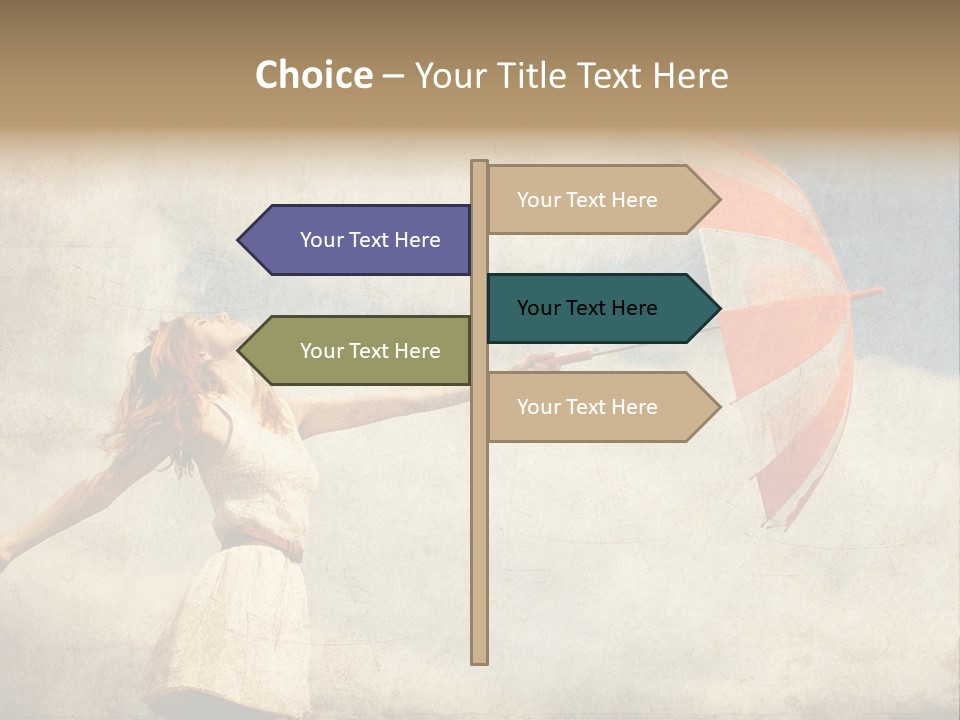 Choice – Your Title Text Here

Your Text Here

Your Text Here

Your Text Here

Your Text Here

Your Text Here